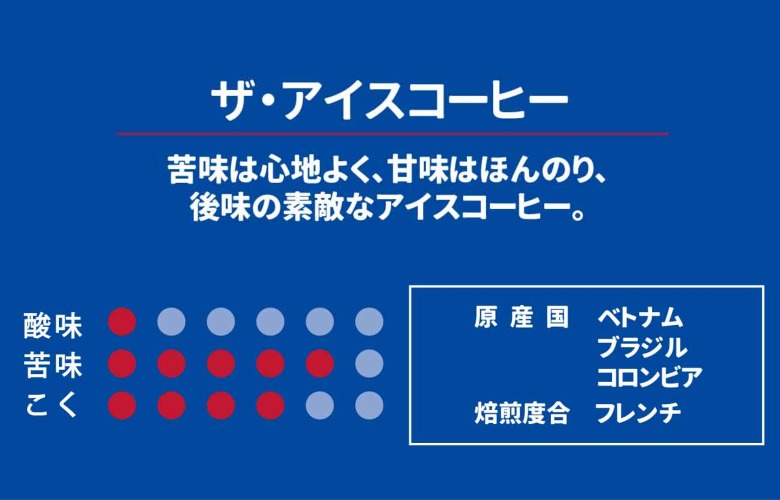 ザ・アイスコーヒー

苦味は心地よく、甘味はほんのり、後味の素敵なアイスコーヒー。

酸味
苦味
こく

原産国　ベトナム
ブラジル
コロンビア
焙煎度合　フレンチ